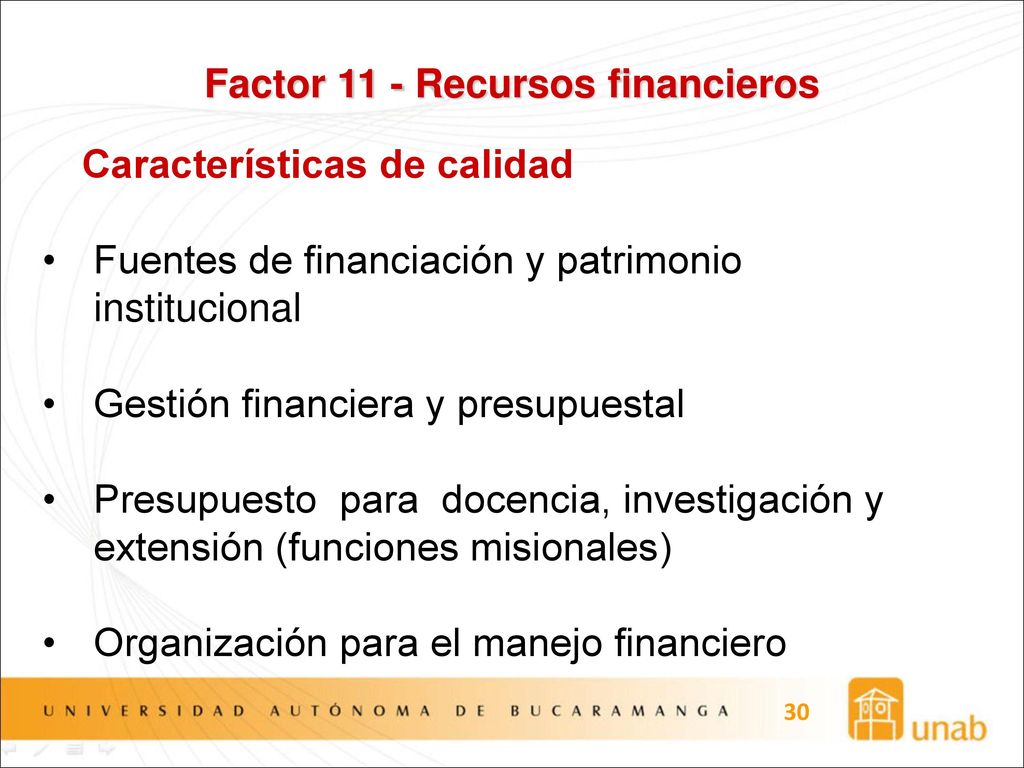 Factor 11 - Recursos financieros

Características de calidad

• Fuentes de financiación y patrimonio institucional

• Gestión financiera y presupuestal

• Presupuesto para docencia, investigación y extensión (funciones misionales)

• Organización para el manejo financiero

UNIVERSIDAD AUTÓNOMA DE BUCARAMANGA

30

unab